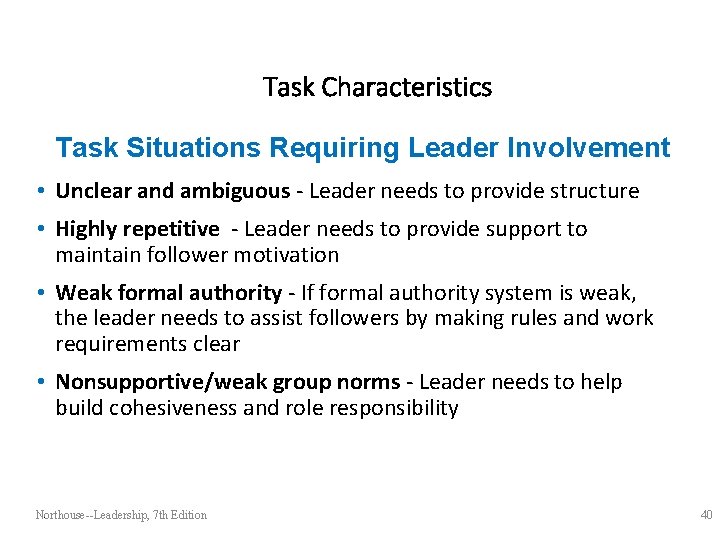 Task Characteristics

Task Situations Requiring Leader Involvement

• Unclear and ambiguous - Leader needs to provide structure

• Highly repetitive - Leader needs to provide support to maintain follower motivation

• Weak formal authority - If formal authority system is weak, the leader needs to assist followers by making rules and work requirements clear

• Nonsupportive/weak group norms - Leader needs to help build cohesiveness and role responsibility

Northouse--Leadership, 7th Edition

40